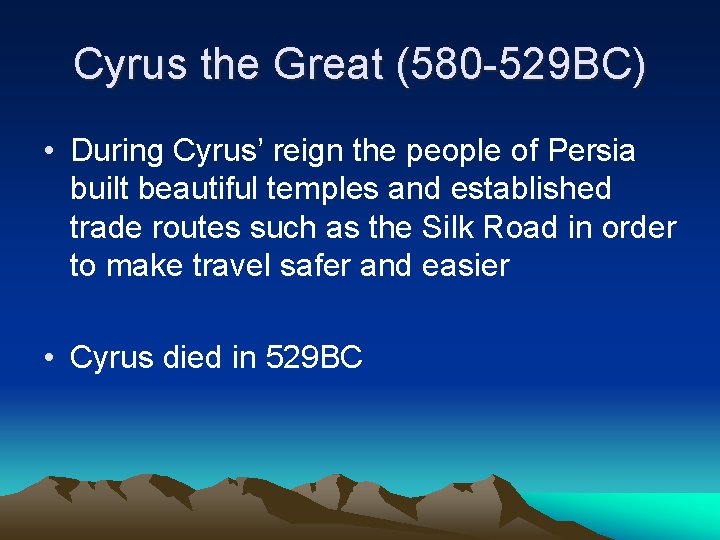 Cyrus the Great (580-529BC)

• During Cyrus’ reign the people of Persia built beautiful temples and established trade routes such as the Silk Road in order to make travel safer and easier

• Cyrus died in 529BC